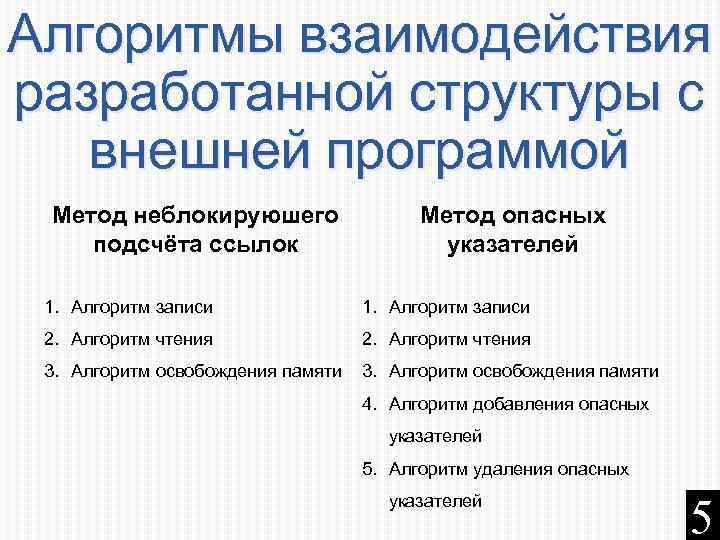 Алгоритмы взаимодействия разработанной структуры с внешней программой

Метод неблокируюшего подсчёта ссылок

1. Алгоритм записи
2. Алгоритм чтения
3. Алгоритм освобождения памяти

Метод опасных указателей

1. Алгоритм записи
2. Алгоритм чтения
3. Алгоритм освобождения памяти
4. Алгоритм добавления опасных указателей
5. Алгоритм удаления опасных указателей

5